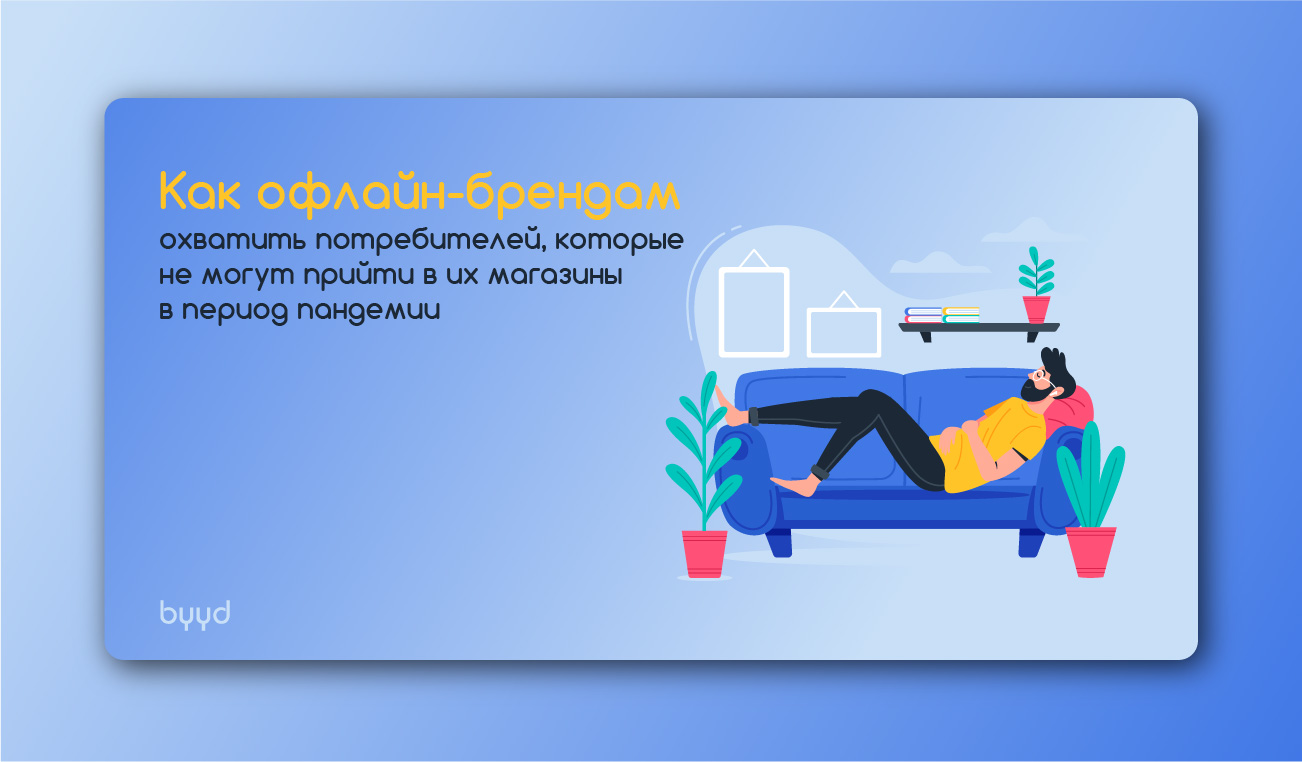 Как офлайн-брендам охватить потребителей, которые не могут прийти в их магазины в период пандемии

byyd